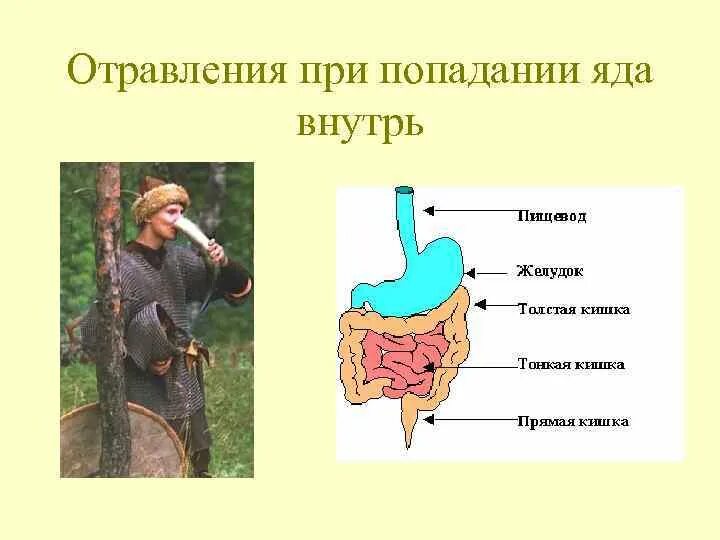 Отравления при попадании яда внутрь

Пищевод
Желудок
Толстая кишка
Тонкая кишка
Прямая кишка